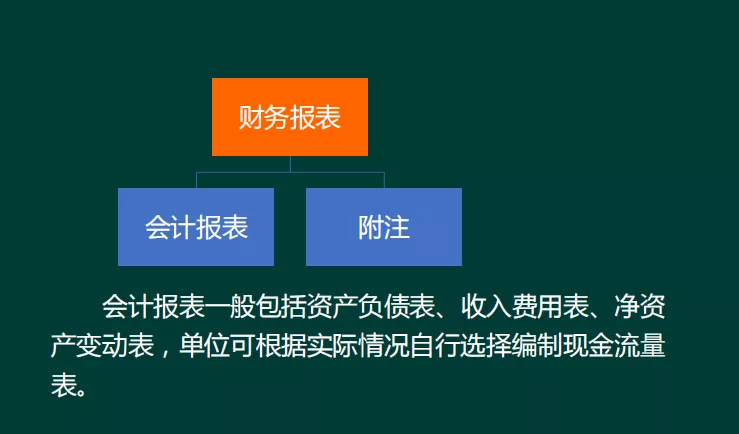 财务报表

会计报表

附注

会计报表一般包括资产负债表、收入费用表、净资产变动表，单位可根据实际情况自行选择编制现金流量表。